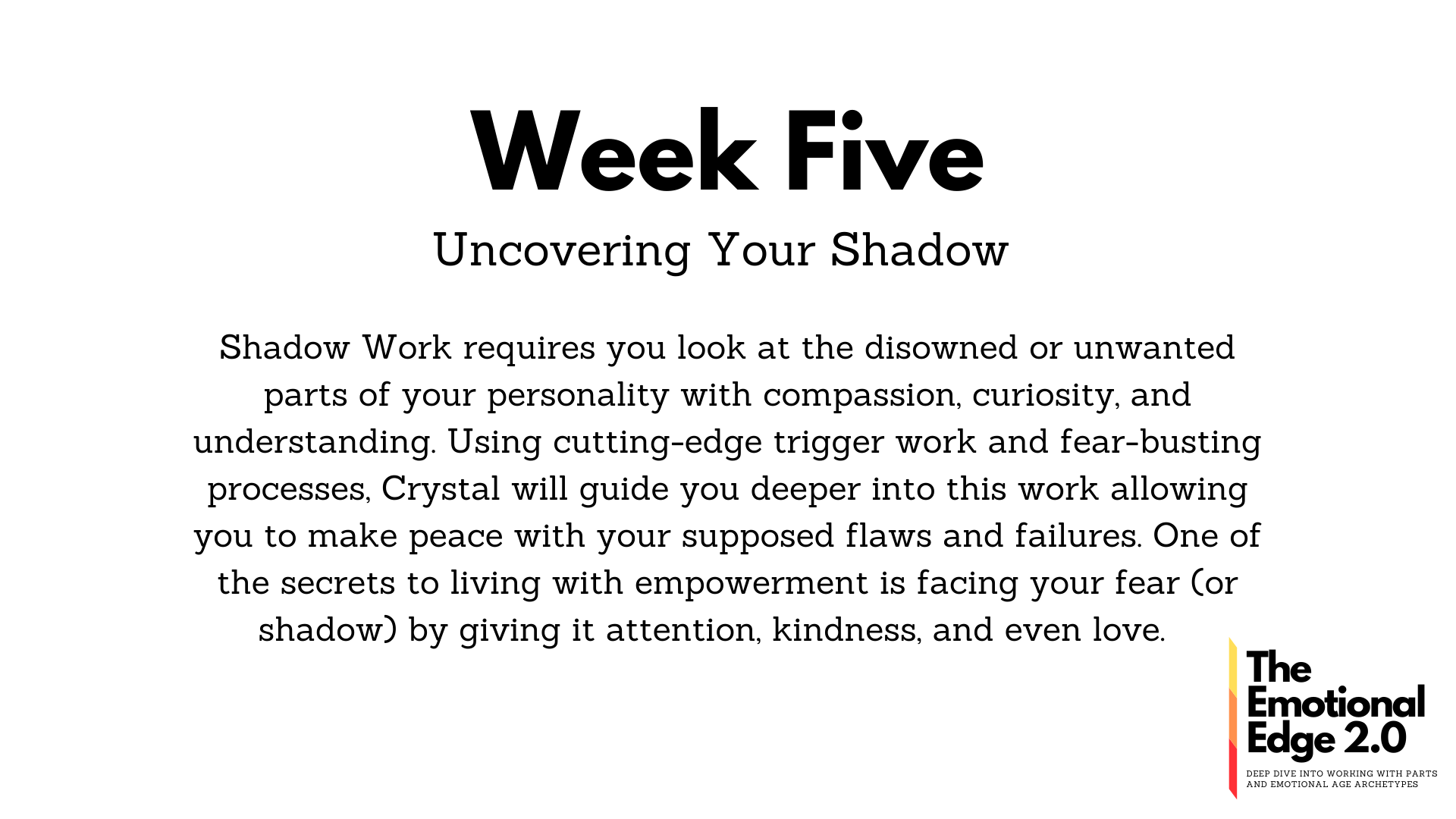 Week Five

Uncovering Your Shadow

Shadow Work requires you look at the disowned or unwanted parts of your personality with compassion, curiosity, and understanding. Using cutting-edge trigger work and fear-busting processes, Crystal will guide you deeper into this work allowing you to make peace with your supposed flaws and failures. One of the secrets to living with empowerment is facing your fear (or shadow) by giving it attention, kindness, and even love.

The Emotional Edge 2.0

DEEP DIVE INTO WORKING WITH PARTS AND EMOTIONAL AGE ARCHETYPES